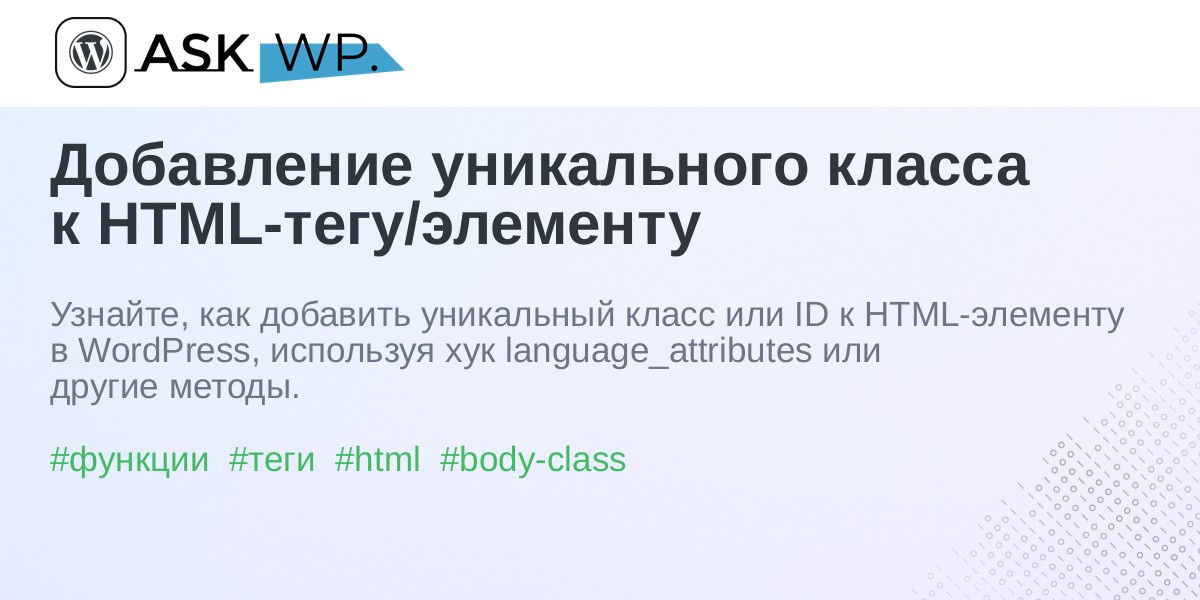 ASK WP.

Добавление уникального класса к HTML-тегу/элементу

Узнайте, как добавить уникальный класс или ID к HTML-элементу в WordPress, используя хук language_attributes или другие методы.

#функции #теги #html #body-class